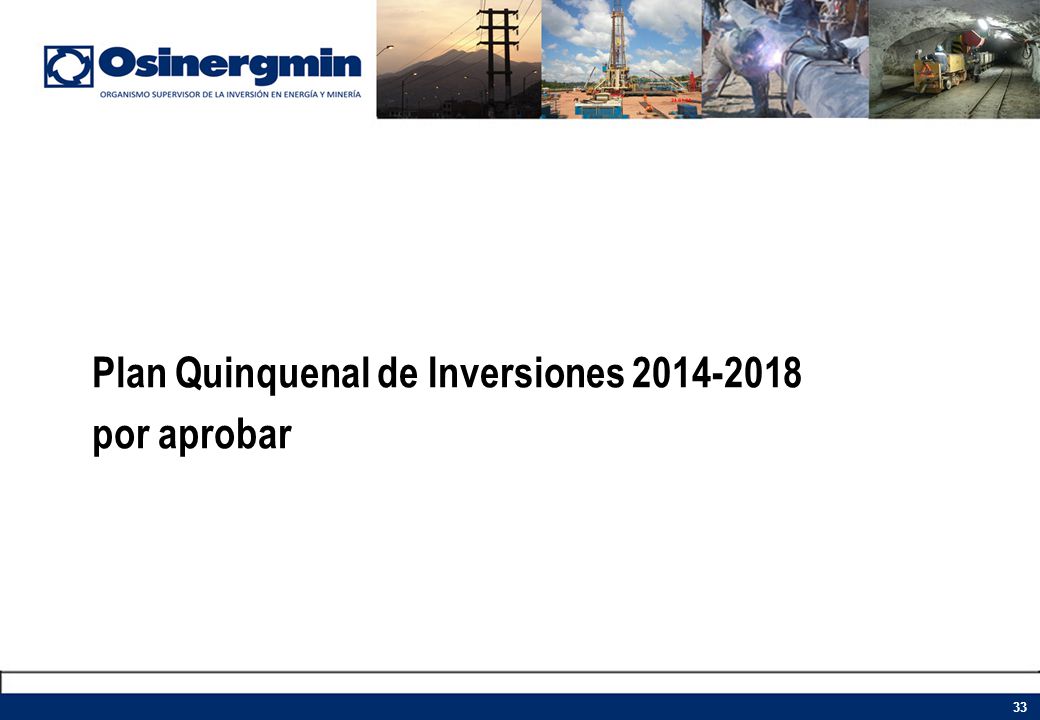 Osinergmin
ORGANISMO SUPERVISOR DE LA INVERSIÓN EN ENERGÍA Y MINERÍA

Plan Quinquenal de Inversiones 2014-2018
por aprobar

33